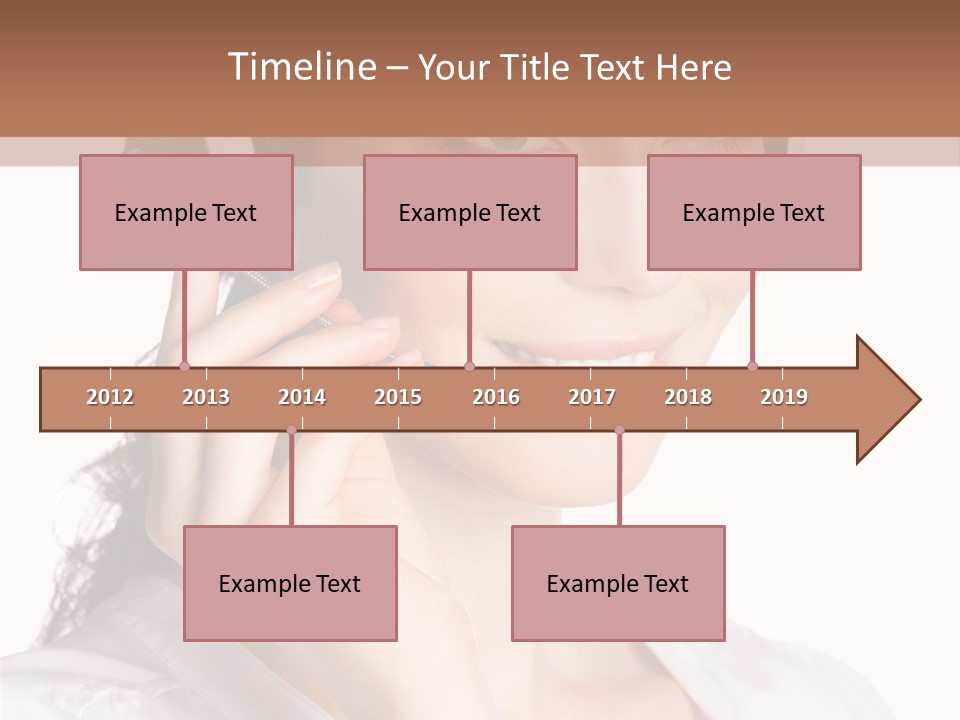 Timeline – Your Title Text Here

Example Text

Example Text

Example Text

2012 2013 2014 2015 2016 2017 2018 2019

Example Text

Example Text